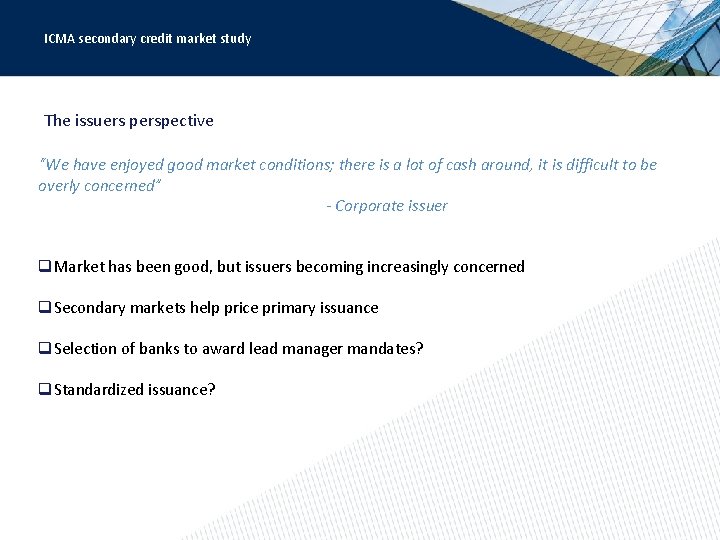 ICMA secondary credit market study

The issuers perspective

"We have enjoyed good market conditions; there is a lot of cash around, it is difficult to be overly concerned"

- Corporate issuer

❑ Market has been good, but issuers becoming increasingly concerned

❑ Secondary markets help price primary issuance

❑ Selection of banks to award lead manager mandates?

❑ Standardized issuance?